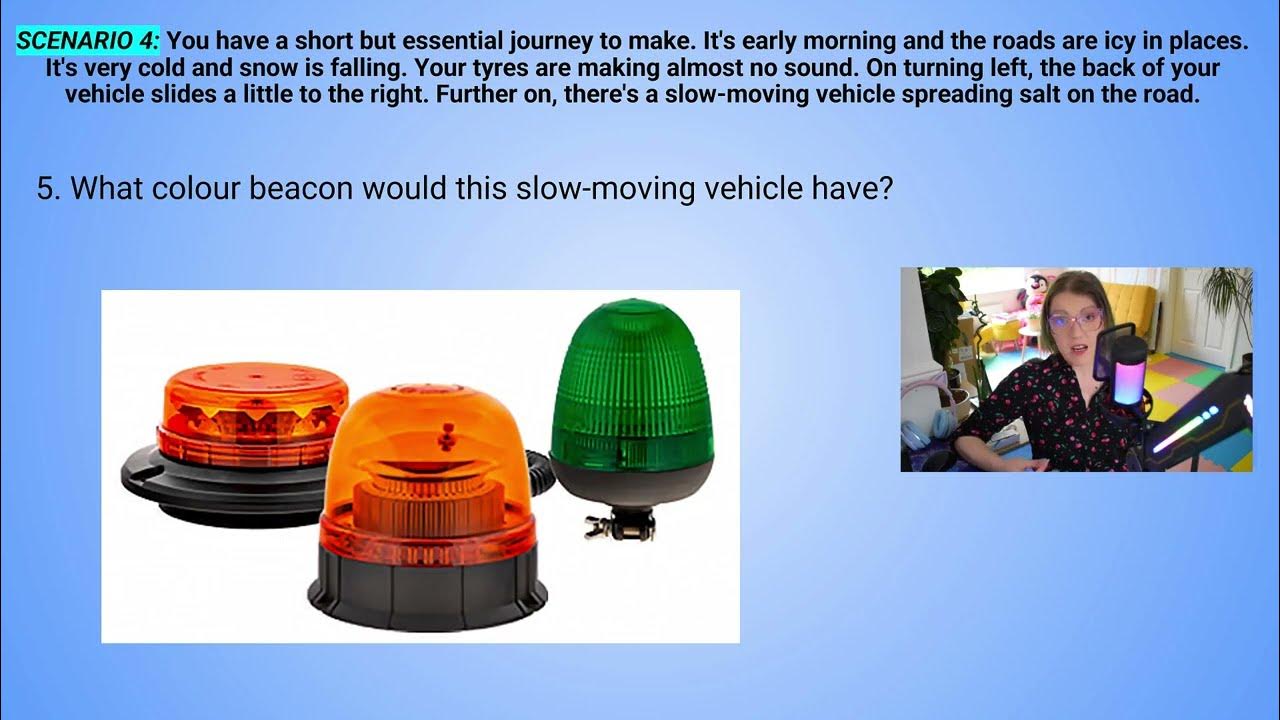 SCENARIO 4: You have a short but essential journey to make. It's early morning and the roads are icy in places. It's very cold and snow is falling. Your tyres are making almost no sound. On turning left, the back of your vehicle slides a little to the right. Further on, there's a slow-moving vehicle spreading salt on the road.

5. What colour beacon would this slow-moving vehicle have?